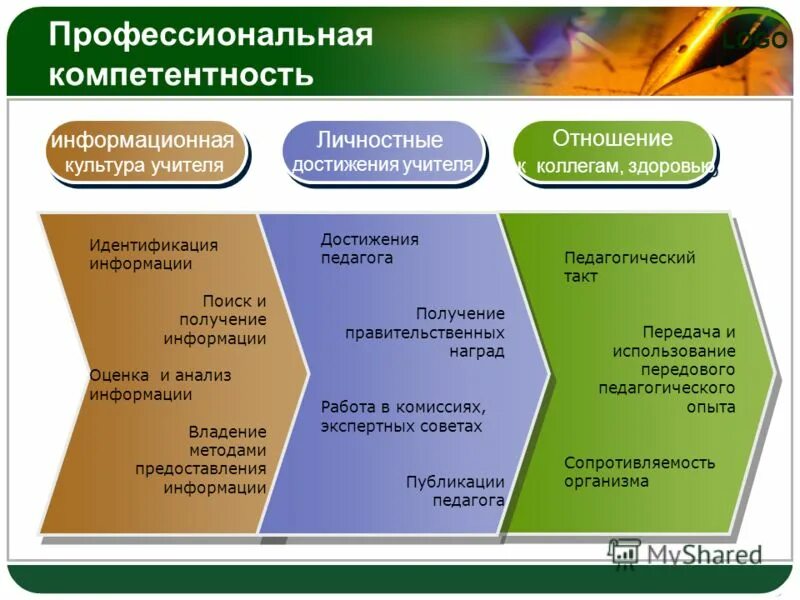 Профессиональная компетентность

LOGO

информационная культура учителя

Личностные достижения учителя

Отношение к коллегам, здоровью

Идентификация информации

Поиск и получение информации

Оценка и анализ информации

Владение методами предоставления информации

Достижения педагога

Получение правительственных наград

Работа в комиссиях, экспертных советах

Публикации педагога

Педагогический такт

Передача и использование передового педагогического опыта

Сопротивляемость организма

MyShared